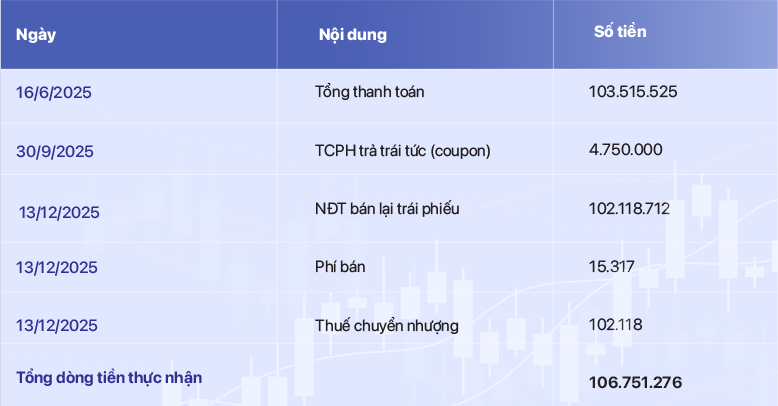 | Ngày | Nội dung | Số tiền |
|---|---|---|
| 16/6/2025 | Tổng thanh toán | 103.515.525 |
| 30/9/2025 | TCPH trả trái tức (coupon) | 4.750.000 |
| 13/12/2025 | NĐT bán lại trái phiếu | 102.118.712 |
| 13/12/2025 | Phí bán | 15.317 |
| 13/12/2025 | Thuế chuyển nhượng | 102.118 |
| Tổng dòng tiền thực nhận | | 106.751.276 |